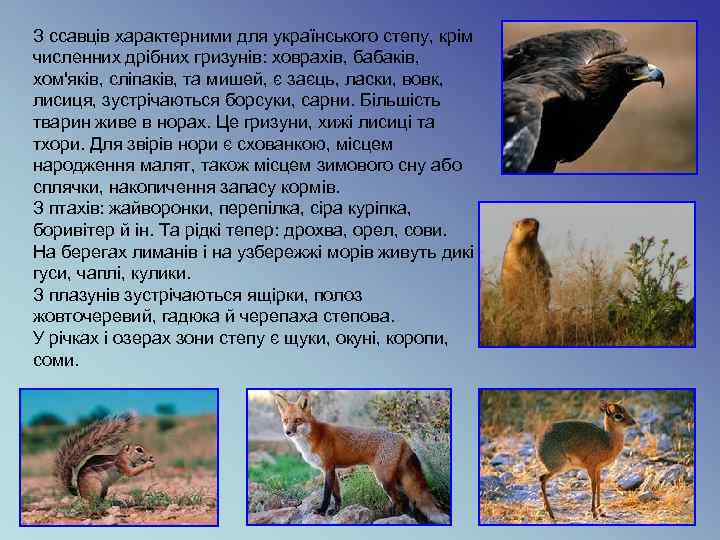 З ссавців характерними для українського степу, крім численних дрібних гризунів: ховрахів, бабаків, хом'яків, сліпаків, та мишей, є заєць, ласки, вовк, лисиця, зустрічаються борсуки, сарни. Більшість тварин живе в норах. Це гризуни, хижі лисиці та тхори. Для звірів нори є схованкою, місцем народження малят, також місцем зимового сну або сплячки, накопичення запасу кормів.
З птахів: жайворонки, перепілка, сіра куріпка, боривітер й ін. Та рідкі тепер: дрохва, орел, сови.
На берегах лиманів і на узбережжі морів живуть дикі гуси, чаплі, кулики.
З плазунів зустрічаються ящірки, полоз жовточеревий, гадюка й черепаха степова.
У річках і озерах зони степу є щуки, окуні, коропи, соми.